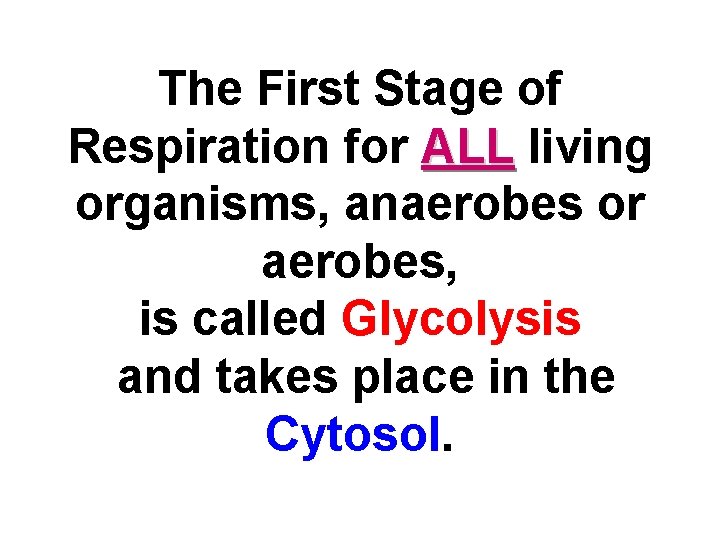 The First Stage of Respiration for ALL living organisms, anaerobes or aerobes,
is called Glycolysis
and takes place in the Cytosol.